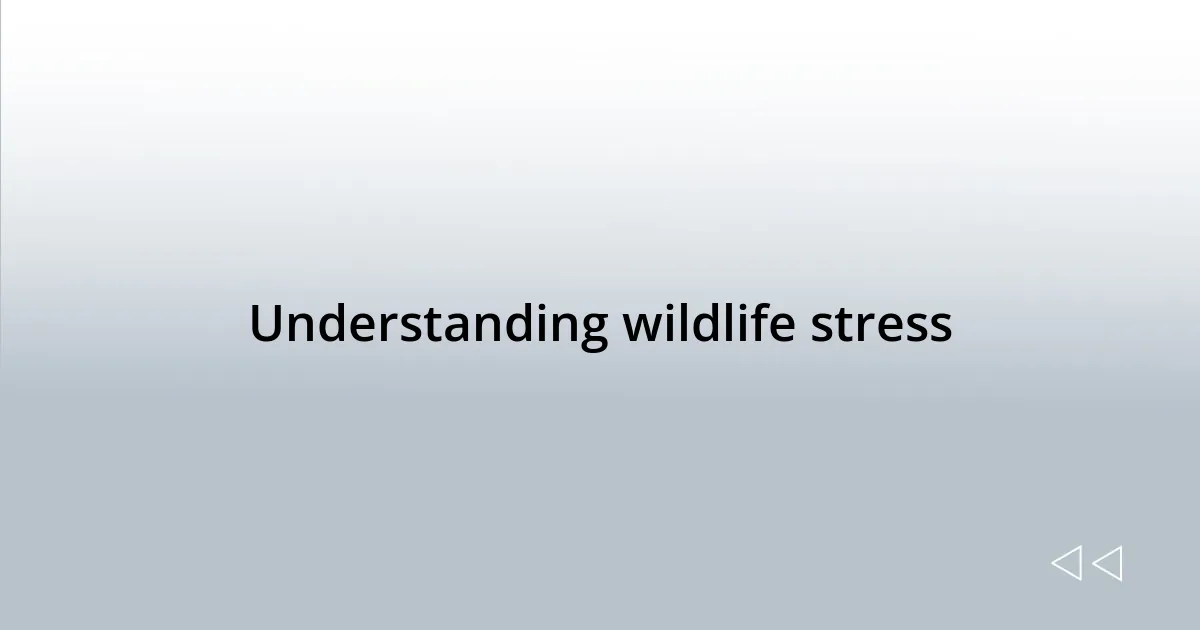 Understanding wildlife stress